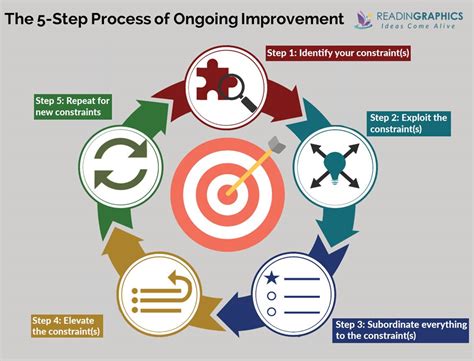 The 5-Step Process of Ongoing Improvement

READINGRAPHICS
Ideas Come Alive

Step 1: Identify your constraint(s)

Step 2: Exploit the constraint(s)

Step 3: Subordinate everything to the constraint(s)

Step 4: Elevate the constraint(s)

Step 5: Repeat for new constraints